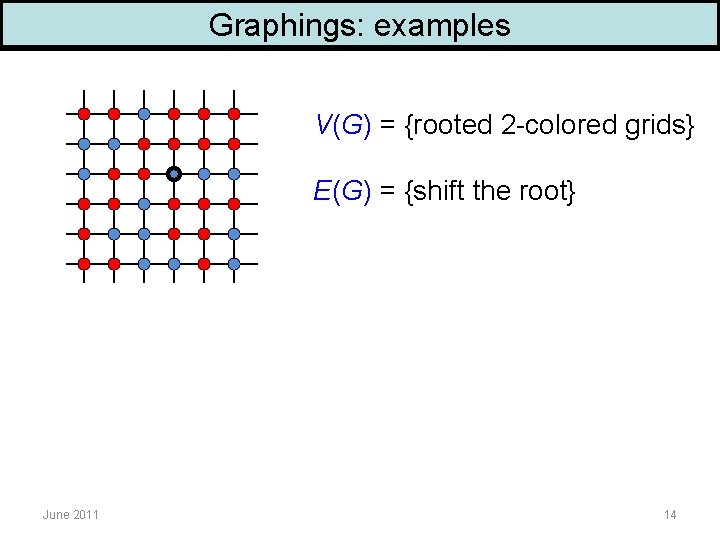 Graphings: examples

$V(G)$ = {rooted 2-colored grids}

$E(G)$ = {shift the root}

June 2011

14